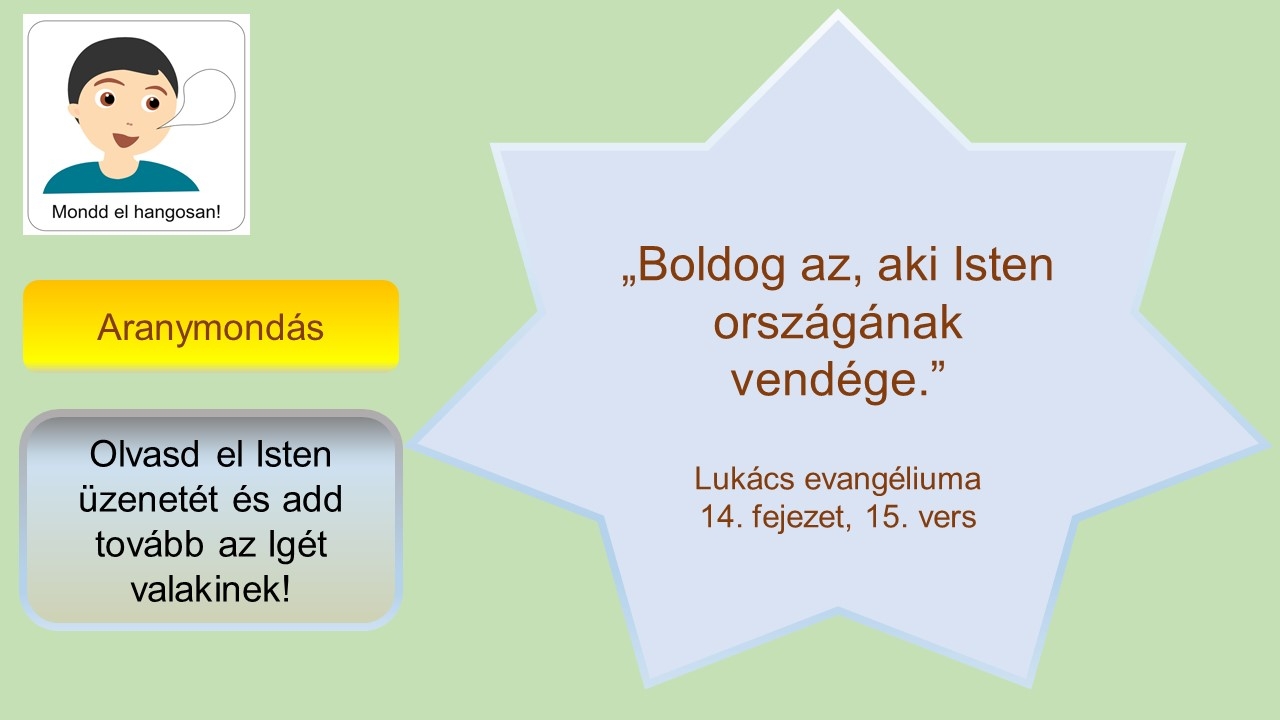 Mondd el hangosan!

Aranymondás

Olvasd el Isten üzenetét és add tovább az Igét valakinek!

„Boldog az, aki Isten országának vendége.”

Lukács evangéliuma
14. fejezet, 15. vers